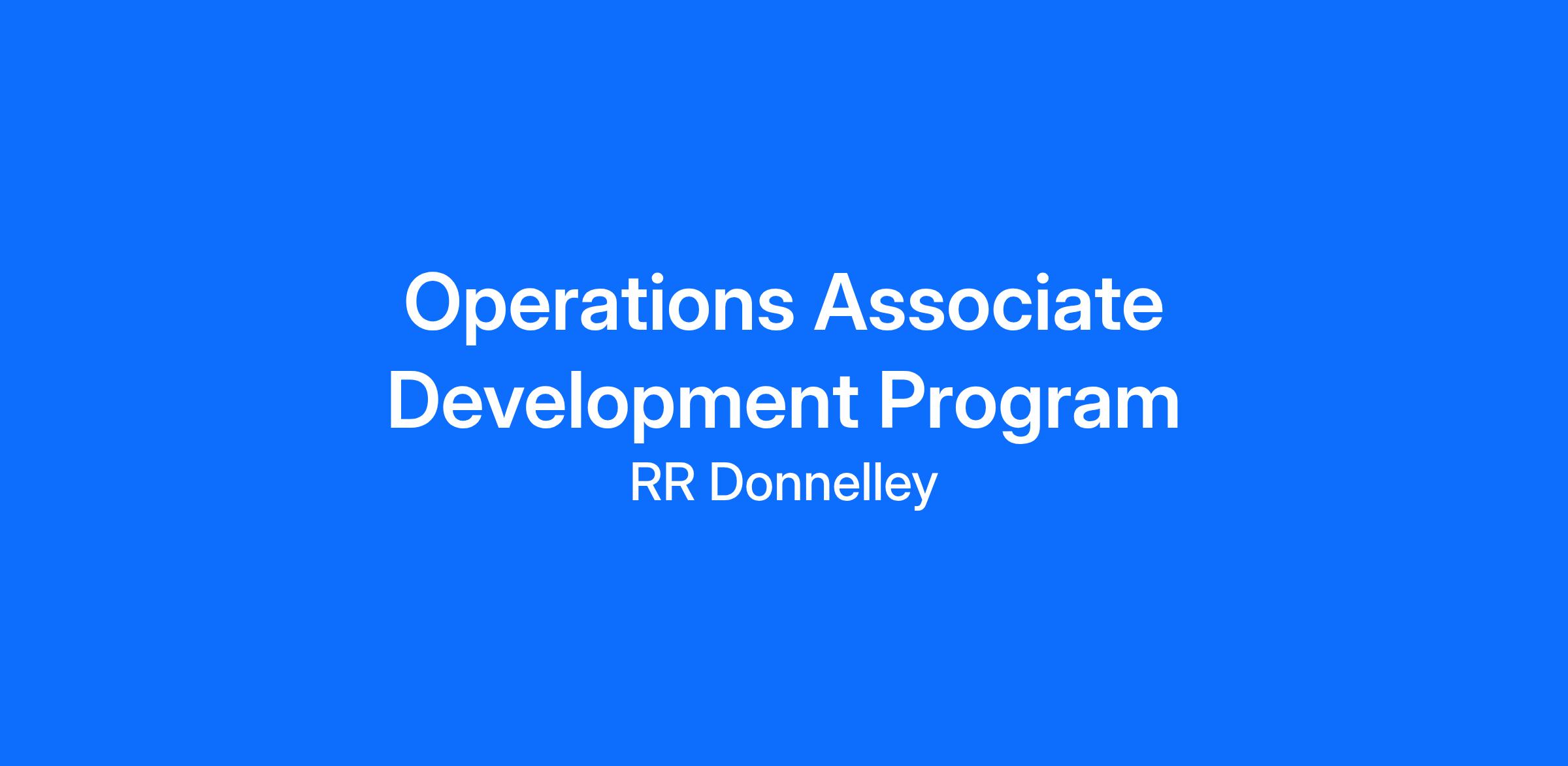 Operations Associate Development Program

RR Donnelley